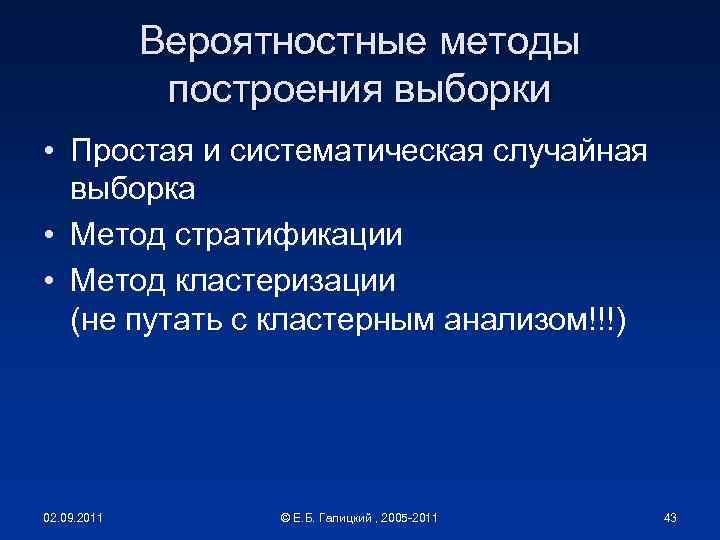 Вероятностные методы построения выборки

• Простая и систематическая случайная выборка
• Метод стратификации
• Метод кластеризации
(не путать с кластерным анализом!!!)

02.09.2011

© Е.Б. Галицкий , 2005-2011

43